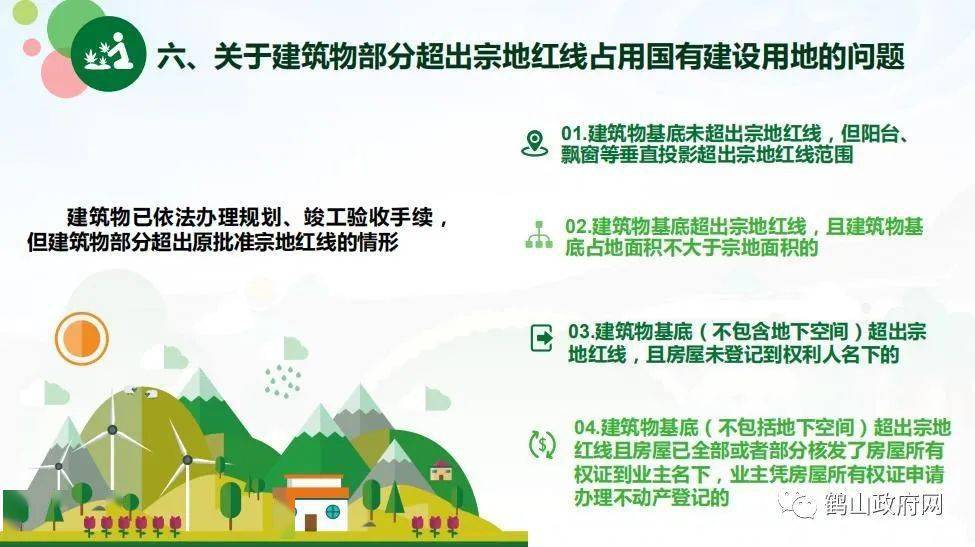 六、关于建筑物部分超出宗地红线占用国有建设用地的问题

建筑物已依法办理规划、竣工验收手续，但建筑物部分超出原批准宗地红线的情形

01.建筑物基底未超出宗地红线，但阳台、飘窗等垂直投影超出宗地红线范围

02.建筑物基底超出宗地红线，且建筑物基底占地面积不大于宗地面积的

03.建筑物基底（不包含地下空间）超出宗地红线，且房屋未登记到权利人名下的

04.建筑物基底（不包括地下空间）超出宗地红线且房屋已全部或者部分核发了房屋所有权证到业主名下，业主凭房屋所有权证申请办理不动产登记的

鹤山政府网